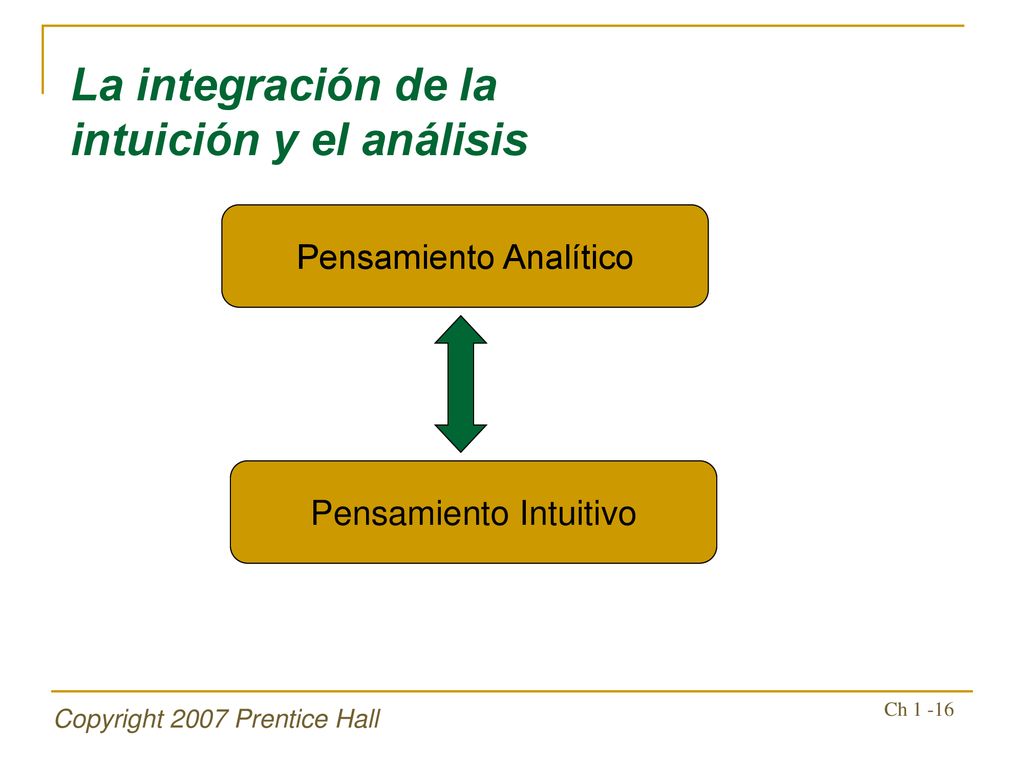 La integración de la intuición y el análisis

Pensamiento Analítico

Pensamiento Intuitivo

Copyright 2007 Prentice Hall

Ch 1 -16